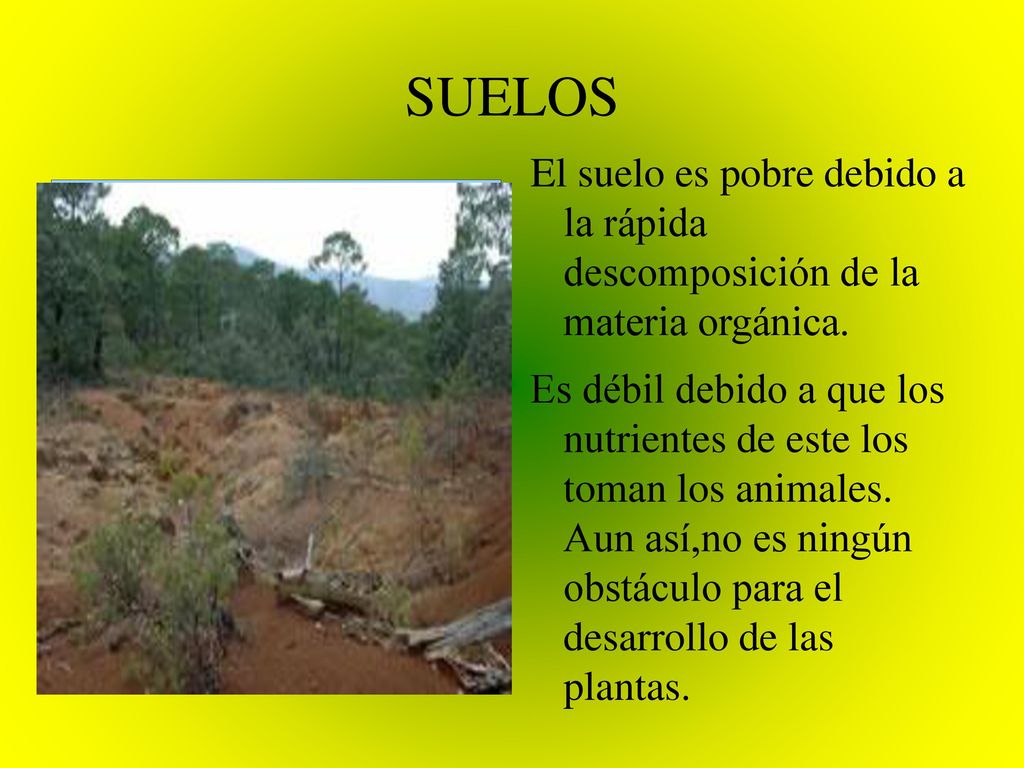 SUELOS

El suelo es pobre debido a la rápida descomposición de la materia orgánica.

Es débil debido a que los nutrientes de este los toman los animales. Aun así,no es ningún obstáculo para el desarrollo de las plantas.